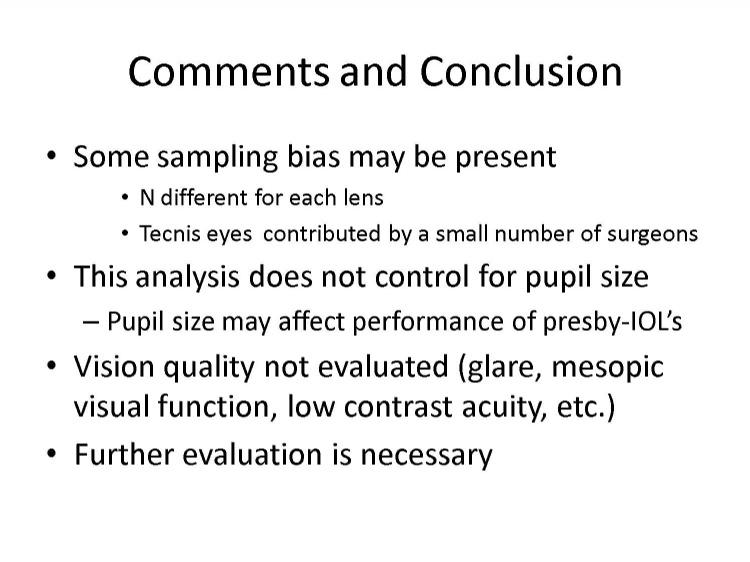 Comments and Conclusion

• Some sampling bias may be present
  • N different for each lens
  • Tecnis eyes contributed by a small number of surgeons
• This analysis does not control for pupil size
  – Pupil size may affect performance of presby-IOL's
• Vision quality not evaluated (glare, mesopic visual function, low contrast acuity, etc.)
• Further evaluation is necessary